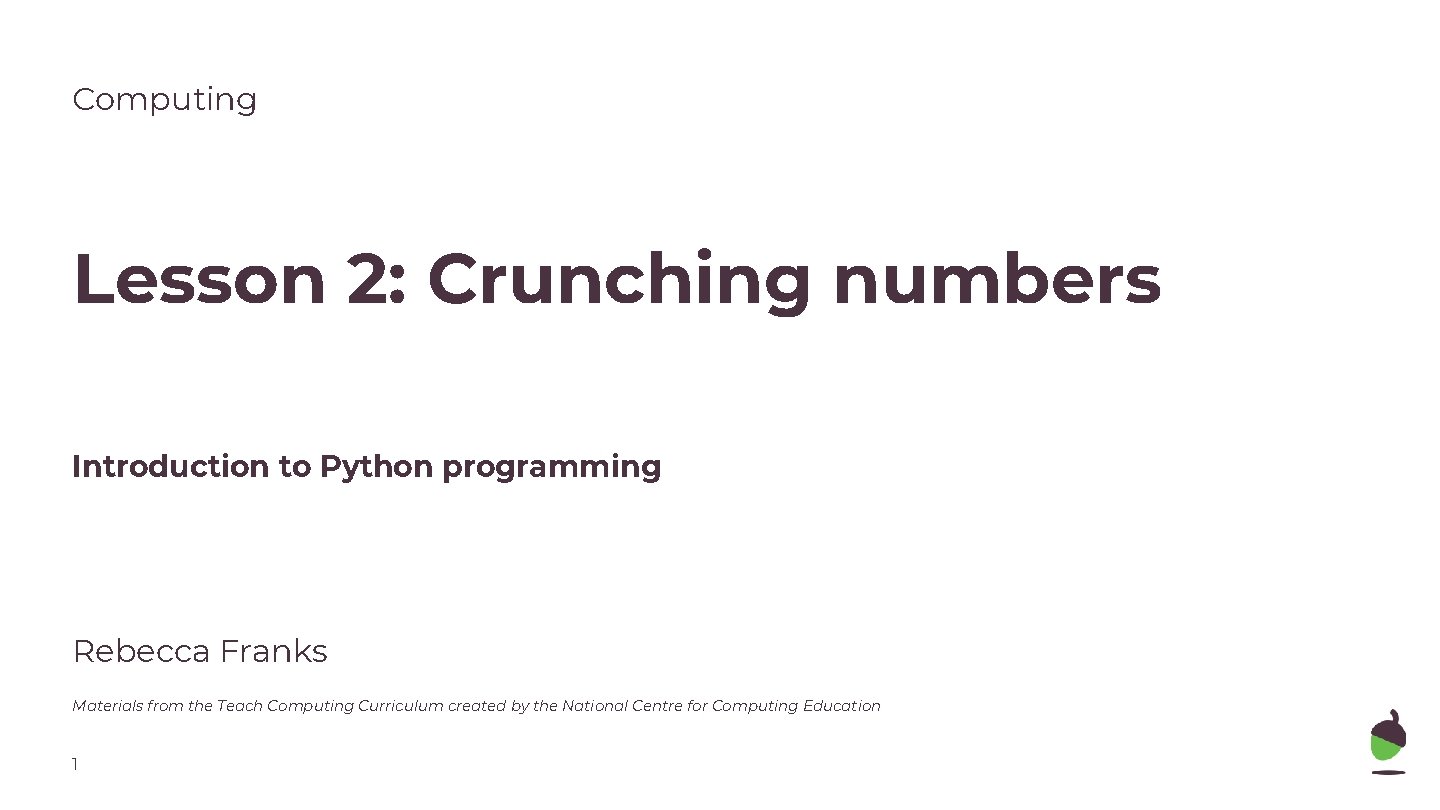 Computing

Lesson 2: Crunching numbers

Introduction to Python programming

Rebecca Franks

Materials from the Teach Computing Curriculum created by the National Centre for Computing Education

1